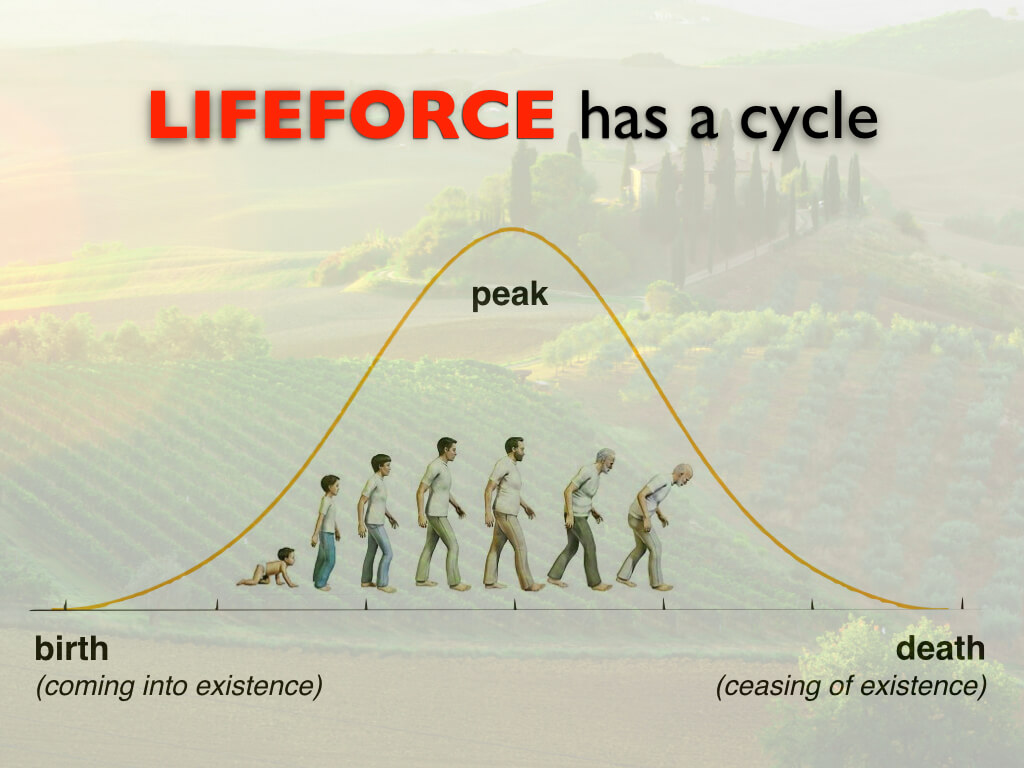 LIFEFORCE has a cycle

peak

birth
(coming into existence)

death
(ceasing of existence)